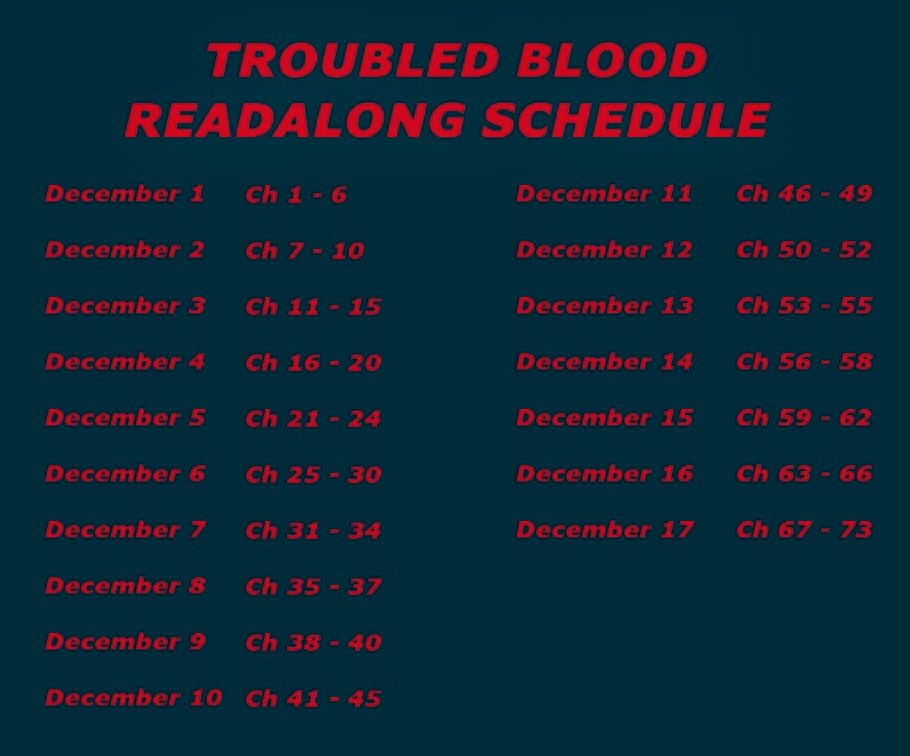 TROUBLED BLOOD
READALONG SCHEDULE

December 1 Ch 1 - 6
December 2 Ch 7 - 10
December 3 Ch 11 - 15
December 4 Ch 16 - 20
December 5 Ch 21 - 24
December 6 Ch 25 - 30
December 7 Ch 31 - 34
December 8 Ch 35 - 37
December 9 Ch 38 - 40
December 10 Ch 41 - 45

December 11 Ch 46 - 49
December 12 Ch 50 - 52
December 13 Ch 53 - 55
December 14 Ch 56 - 58
December 15 Ch 59 - 62
December 16 Ch 63 - 66
December 17 Ch 67 - 73